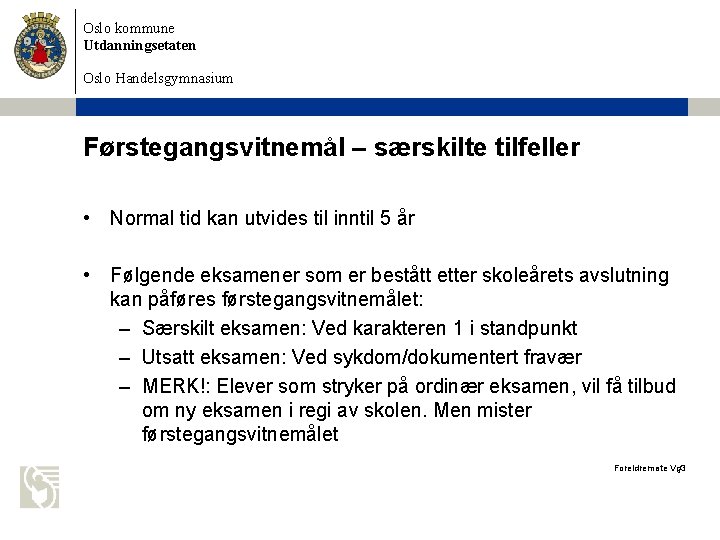 Oslo kommune
Utdanningsetaten

Oslo Handelsgymnasium

Førstegangsvitnemål – særskilte tilfeller

• Normal tid kan utvides til inntil 5 år

• Følgende eksamener som er bestått etter skoleårets avslutning kan påføres førstegangsvitnemålet:
– Særskilt eksamen: Ved karakteren 1 i standpunkt
– Utsatt eksamen: Ved sykdom/dokumentert fravær
– MERK!: Elever som stryker på ordinær eksamen, vil få tilbud om ny eksamen i regi av skolen. Men mister førstegangsvitnemålet

Foreldremøte Vg3